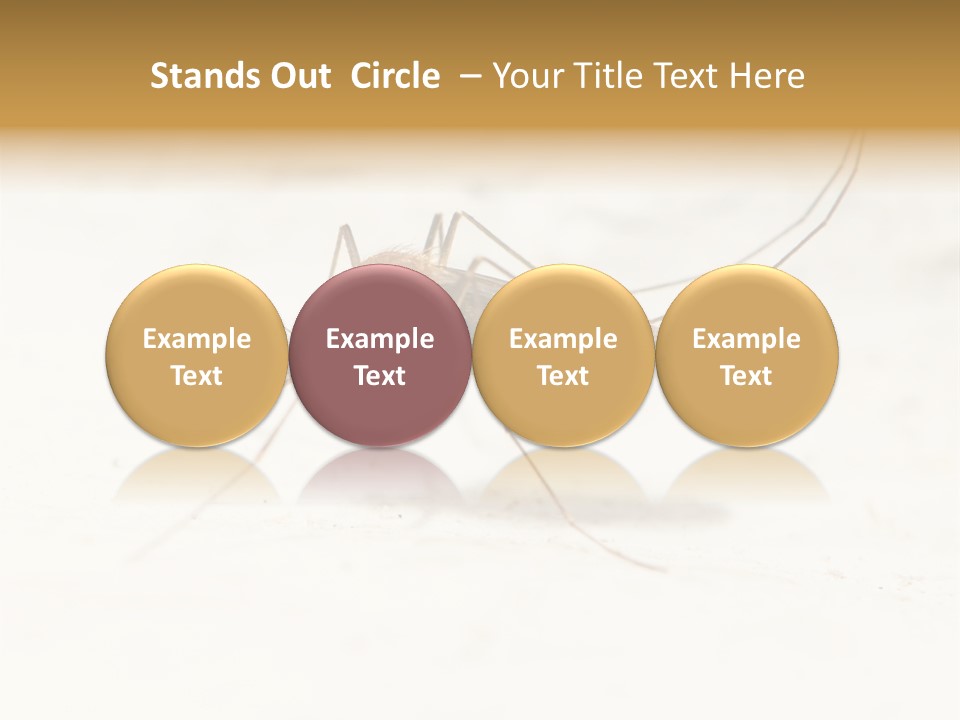 Stands Out  Circle  – Your Title Text Here

Example Text

Example Text

Example Text

Example Text